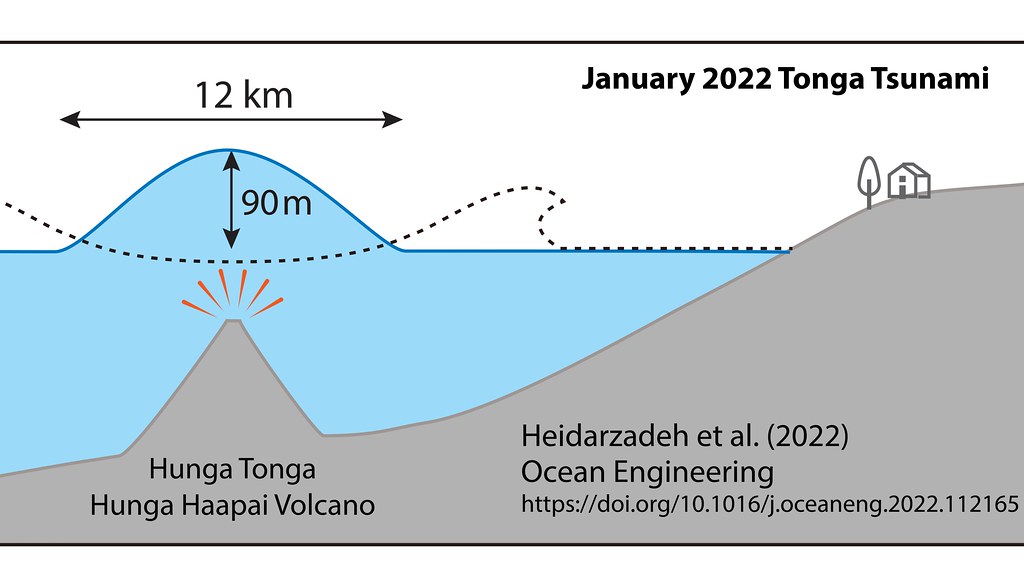 January 2022 Tonga Tsunami

12 km

90 m

Hunga Tonga
Hunga Haapai Volcano

Heidarzadeh et al. (2022)
Ocean Engineering
https://doi.org/10.1016/j.oceaneng.2022.112165